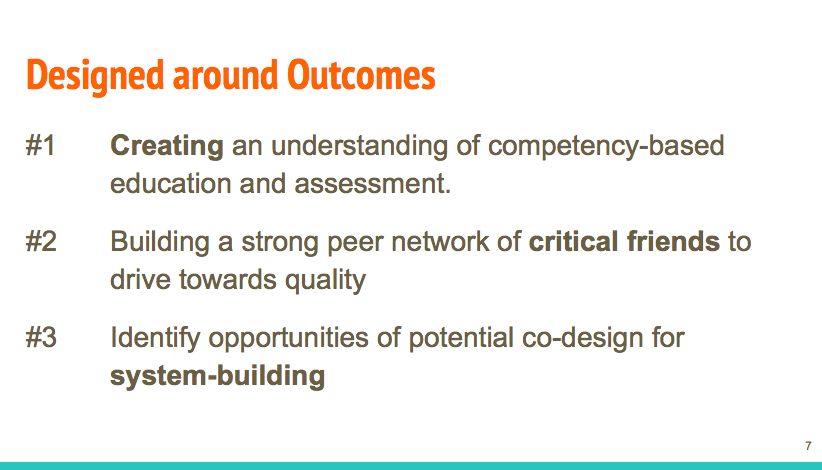 Designed around Outcomes

#1 Creating an understanding of competency-based education and assessment.

#2 Building a strong peer network of critical friends to drive towards quality

#3 Identify opportunities of potential co-design for system-building

7